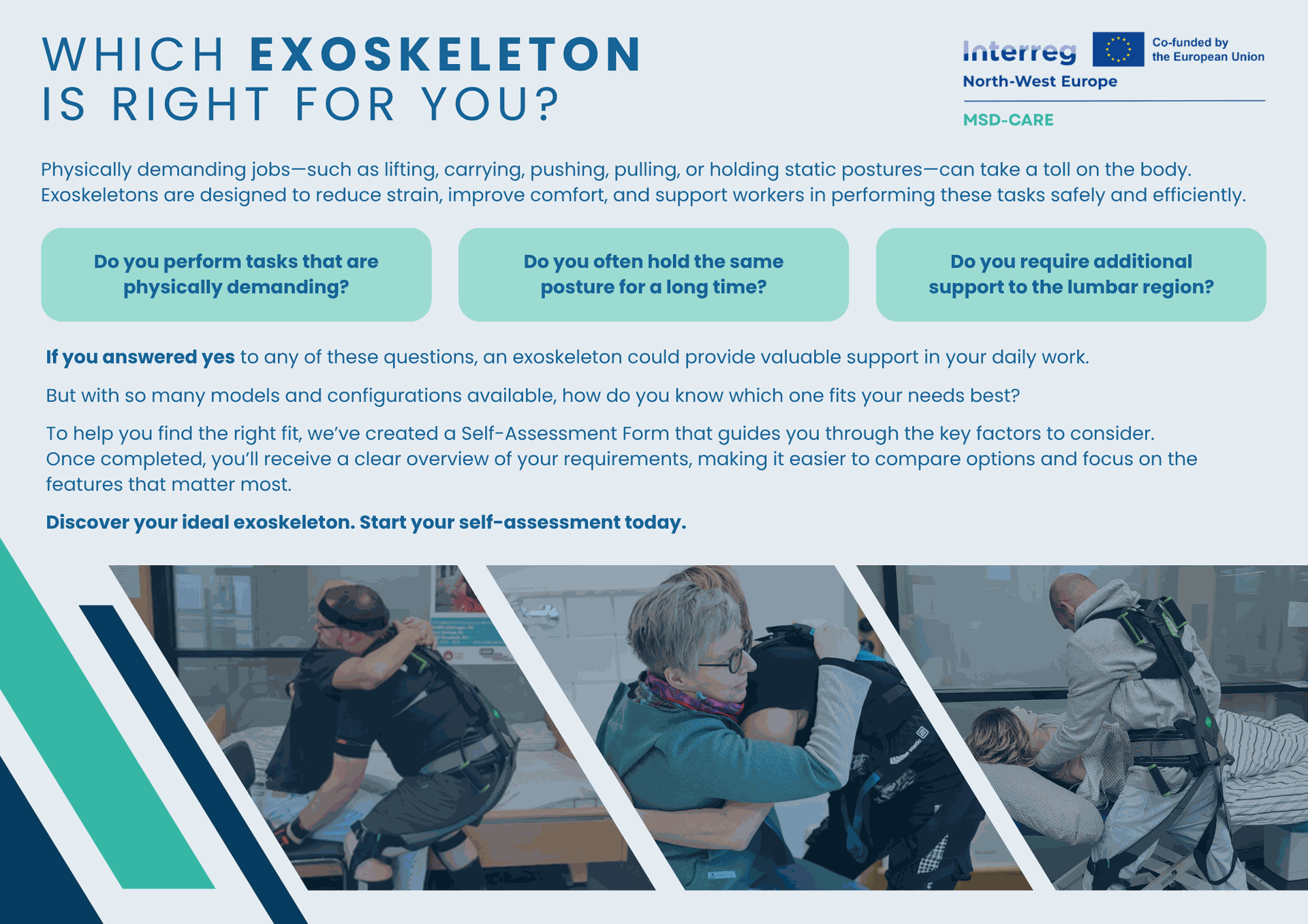 WHICH EXOSKELETON IS RIGHT FOR YOU?

Interreg
Co-funded by the European Union
North-West Europe
MSD-CARE

Physically demanding jobs—such as lifting, carrying, pushing, pulling, or holding static postures—can take a toll on the body. Exoskeletons are designed to reduce strain, improve comfort, and support workers in performing these tasks safely and efficiently.

Do you perform tasks that are physically demanding?

Do you often hold the same posture for a long time?

Do you require additional support to the lumbar region?

If you answered yes to any of these questions, an exoskeleton could provide valuable support in your daily work.

But with so many models and configurations available, how do you know which one fits your needs best?

To help you find the right fit, we've created a Self-Assessment Form that guides you through the key factors to consider. Once completed, you'll receive a clear overview of your requirements, making it easier to compare options and focus on the features that matter most.

Discover your ideal exoskeleton. Start your self-assessment today.